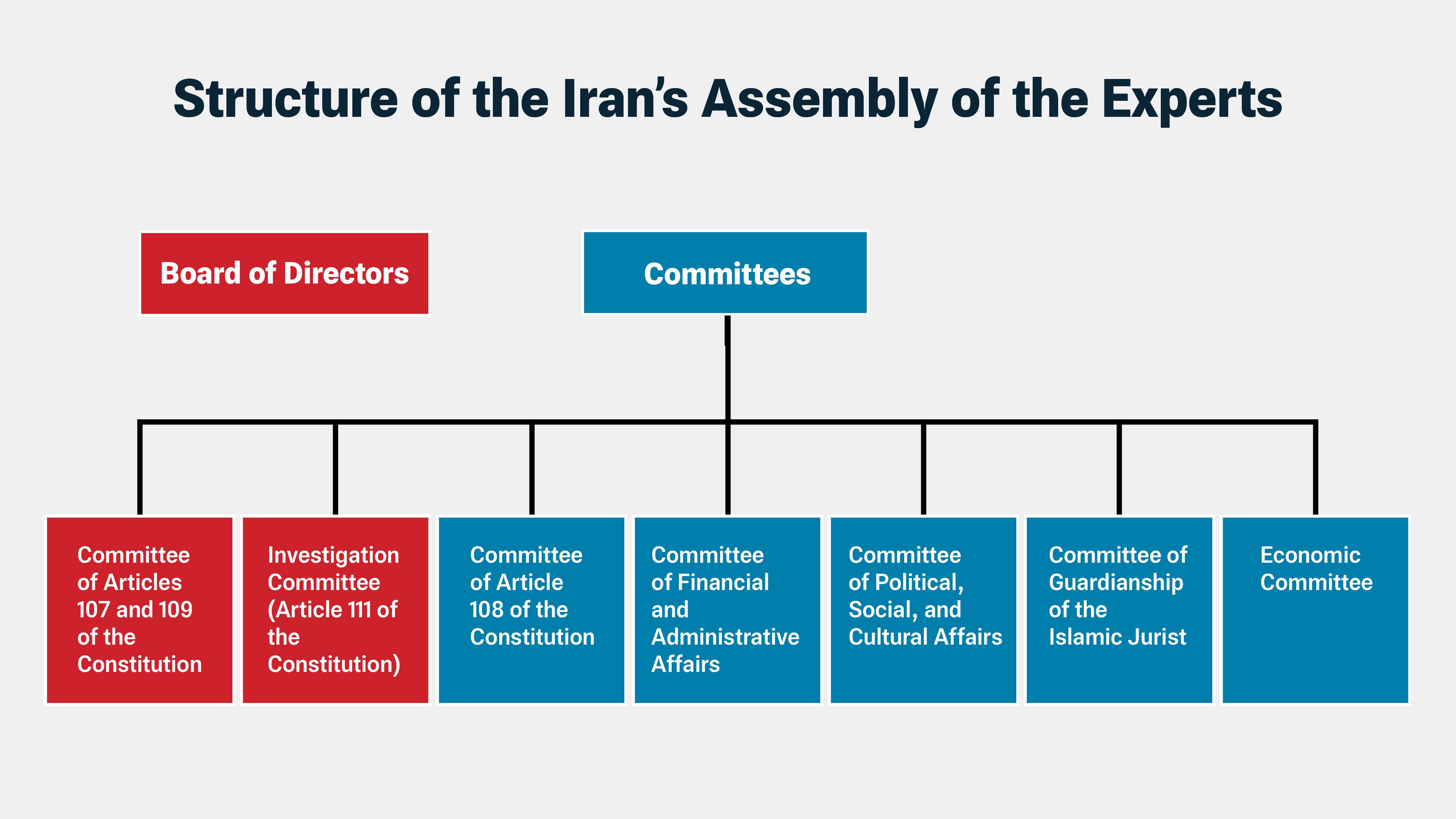 Structure of the Iran's Assembly of the Experts

Board of Directors

Committees

Committee of Articles 107 and 109 of the Constitution

Investigation Committee (Article 111 of the Constitution)

Committee of Article 108 of the Constitution

Committee of Financial and Administrative Affairs

Committee of Political, Social, and Cultural Affairs

Committee of Guardianship of the Islamic Jurist

Economic Committee